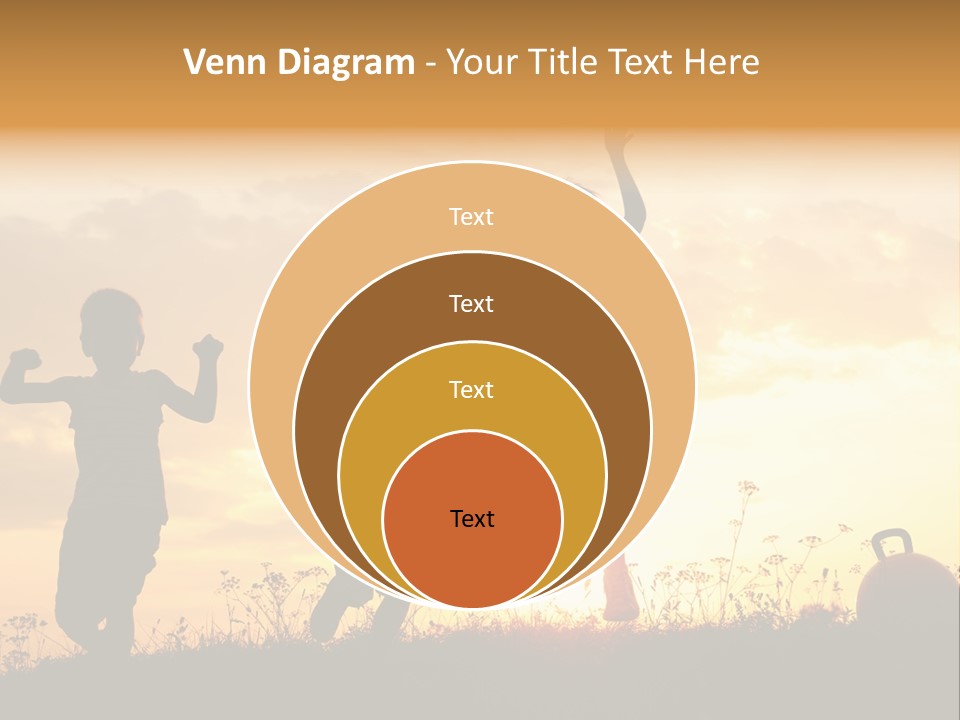 Venn Diagram - Your Title Text Here

Text

Text

Text

Text